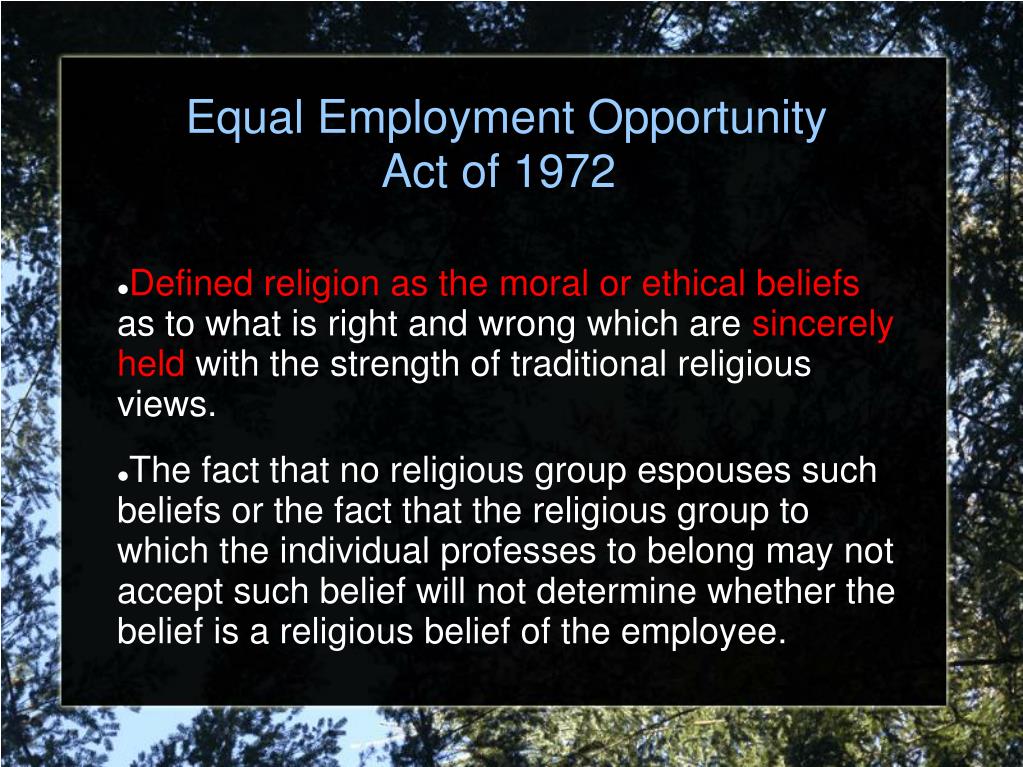 Equal Employment Opportunity Act of 1972

• Defined religion as the moral or ethical beliefs as to what is right and wrong which are sincerely held with the strength of traditional religious views.

• The fact that no religious group espouses such beliefs or the fact that the religious group to which the individual professes to belong may not accept such belief will not determine whether the belief is a religious belief of the employee.